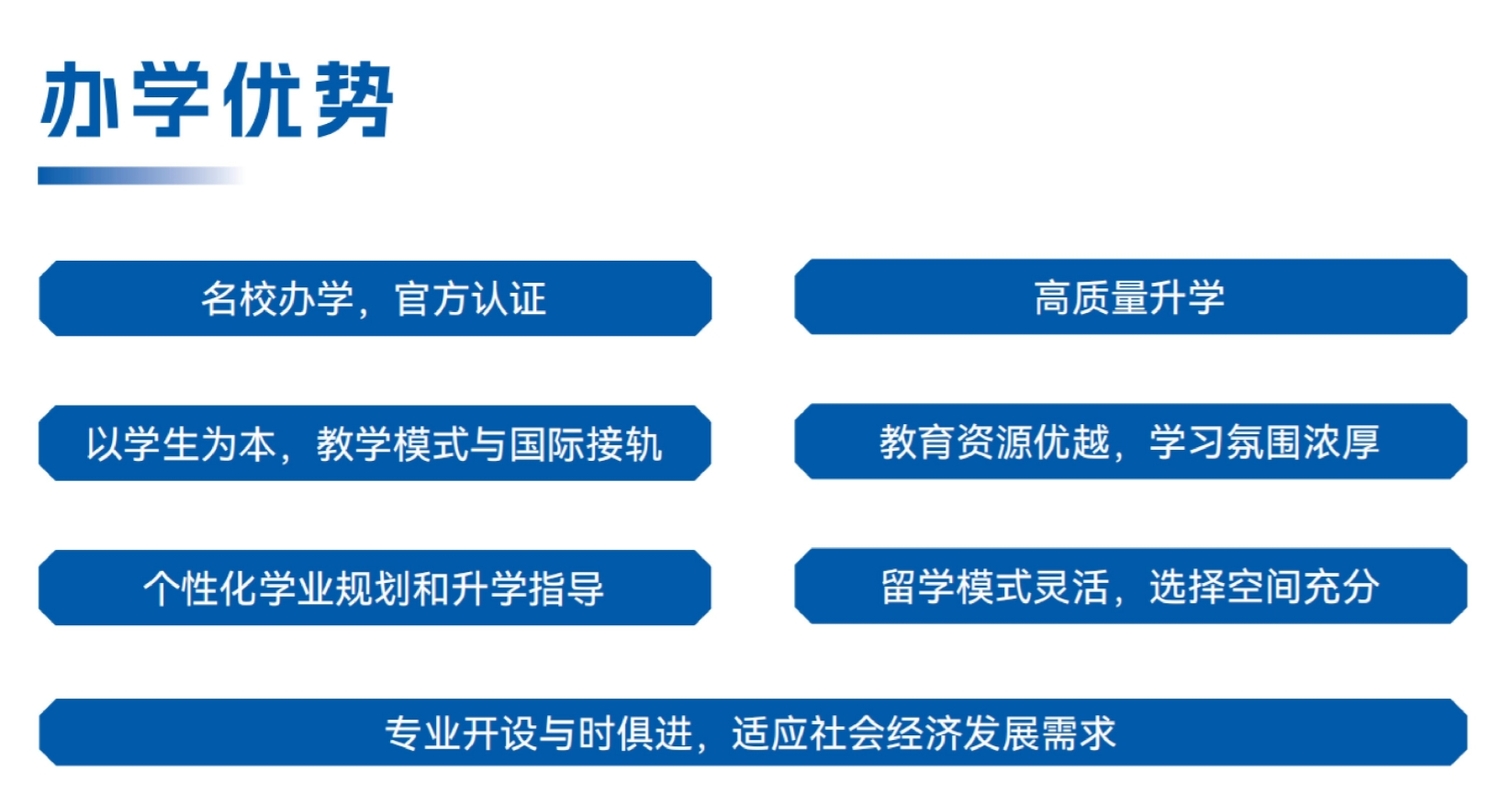 办学优势

名校办学，官方认证

高质量升学

以学生为本，教学模式与国际接轨

教育资源优越，学习氛围浓厚

个性化学业规划和升学指导

留学模式灵活，选择空间充分

专业开设与时俱进，适应社会经济发展需求